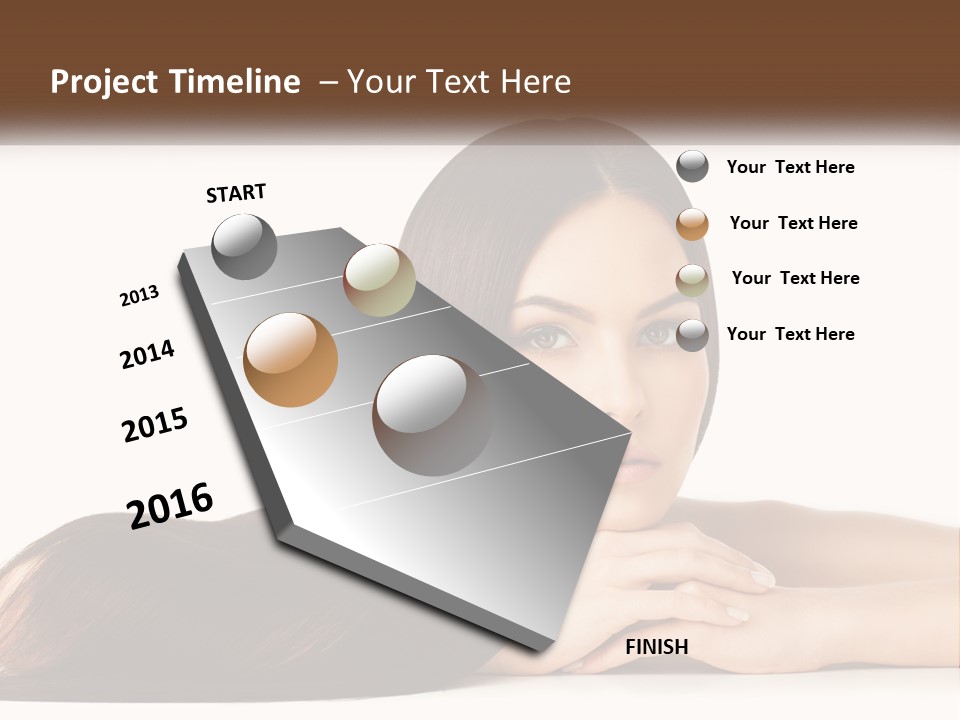 Project Timeline – Your Text Here

START

2013

2014

2015

2016

FINISH

Your Text Here

Your Text Here

Your Text Here

Your Text Here